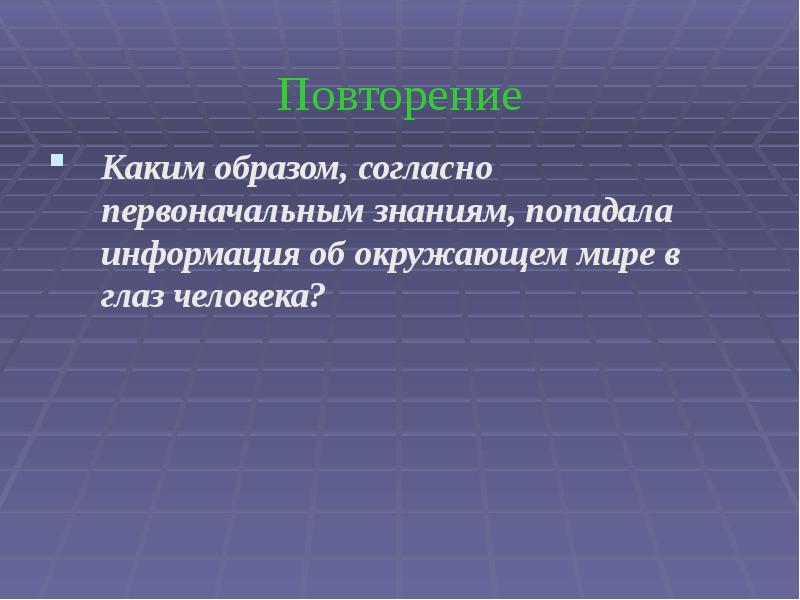 Повторение

Каким образом, согласно первоначальным знаниям, попадала информация об окружающем мире в глаз человека?